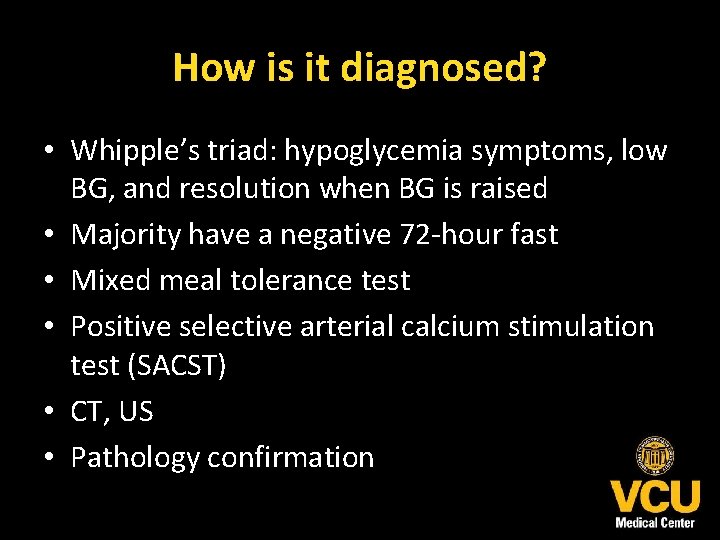 How is it diagnosed?

• Whipple's triad: hypoglycemia symptoms, low BG, and resolution when BG is raised
• Majority have a negative 72-hour fast
• Mixed meal tolerance test
• Positive selective arterial calcium stimulation test (SACST)
• CT, US
• Pathology confirmation

VCU
Medical Center